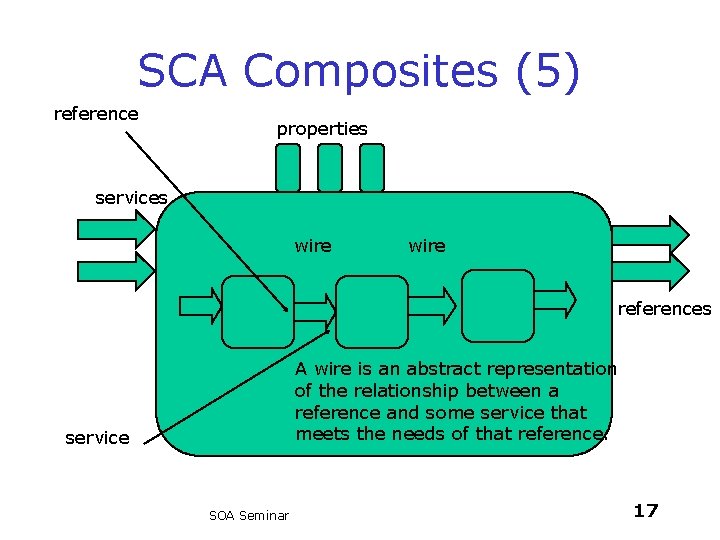 SCA Composites (5)

reference

properties

services

wire

wire

references

A wire is an abstract representation of the relationship between a reference and some service that meets the needs of that reference.

service

SOA Seminar

17